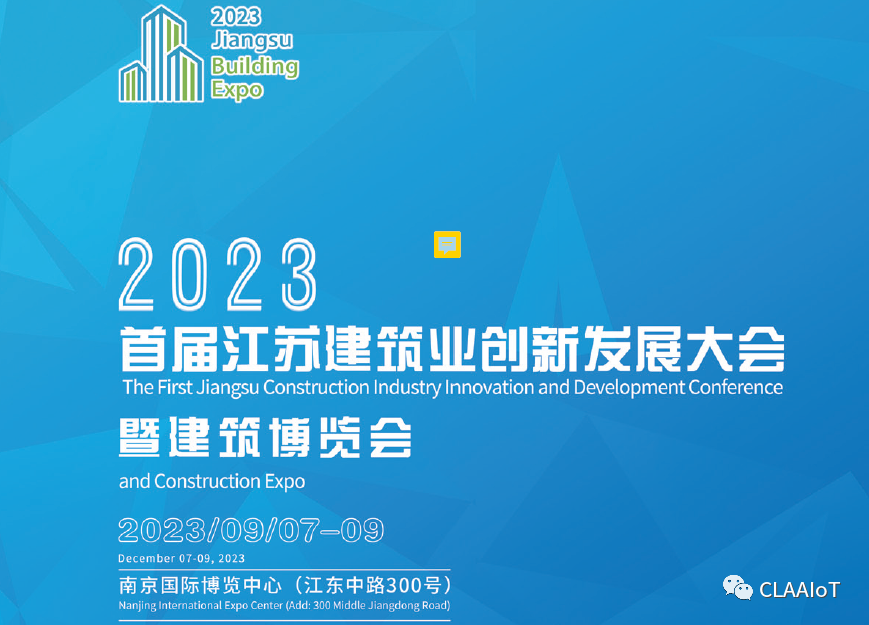 2023 Jiangsu Building Expo

2023

首届江苏建筑业创新发展大会

The First Jiangsu Construction Industry Innovation and Development Conference

暨建筑博览会

and Construction Expo

2023/09/07-09

December 07-09, 2023

南京国际博览中心（江东中路300号）

Nanjing International Expo Center (Add: 300 Middle Jiangdong Road)

CLAAIoT